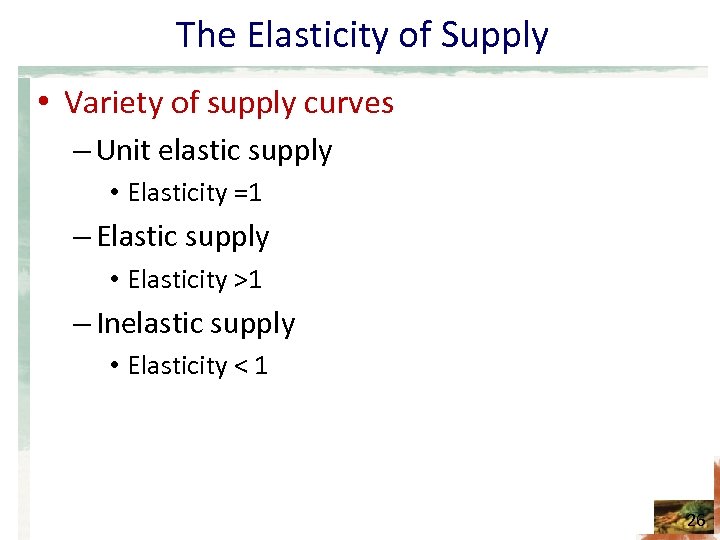 The Elasticity of Supply

• Variety of supply curves
– Unit elastic supply
• Elasticity =1
– Elastic supply
• Elasticity >1
– Inelastic supply
• Elasticity < 1

26